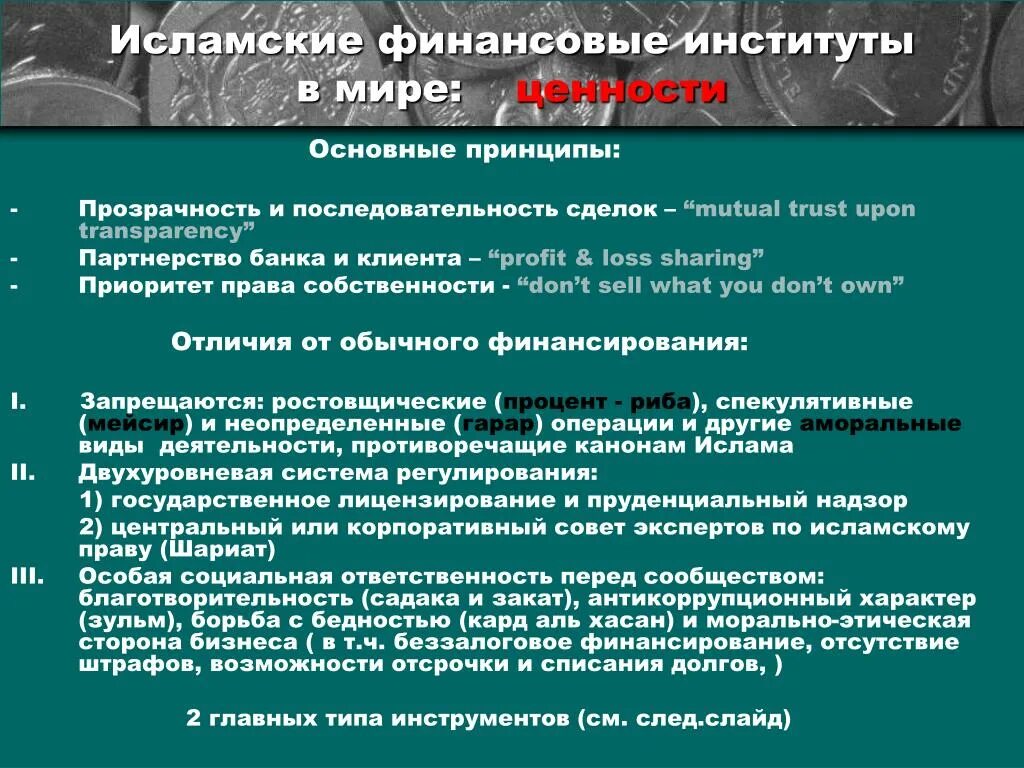 Исламские финансовые институты в мире: ценности

Основные принципы:

- Прозрачность и последовательность сделок – “mutual trust upon transparency”
- Партнерство банка и клиента – “profit & loss sharing”
- Приоритет права собственности - “don’t sell what you don’t own”

Отличия от обычного финансирования:

I. Запрещаются: ростовщические (процент - риба), спекулятивные (мейсир) и неопределенные (гарар) операции и другие аморальные виды деятельности, противоречащие канонам Ислама
II. Двухуровневая система регулирования:
1) государственное лицензирование и пруденциальный надзор
2) центральный или корпоративный совет экспертов по исламскому праву (Шариат)
III. Особая социальная ответственность перед сообществом: благотворительность (садака и закат), антикоррупционный характер (зульм), борьба с бедностью (кард аль хасан) и морально-этическая сторона бизнеса ( в т.ч. беззалоговое финансирование, отсутствие штрафов, возможности отсрочки и списания долгов, )

2 главных типа инструментов (см. след.слайд)